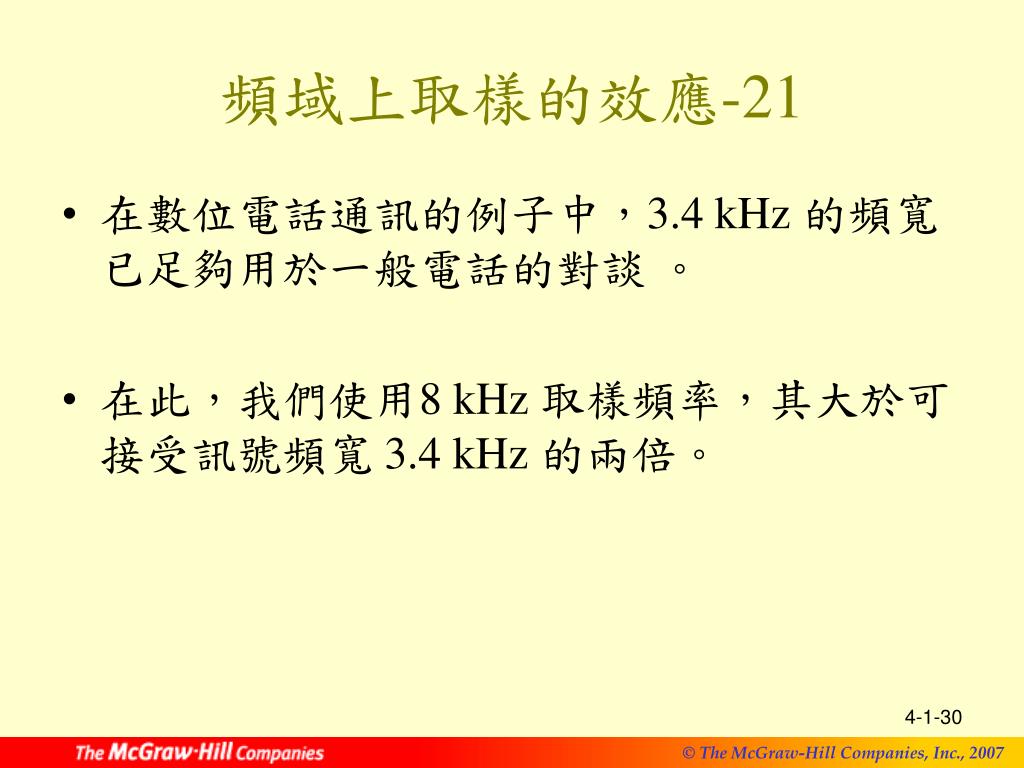 頻域上取樣的效應-21

• 在數位電話通訊的例子中，3.4 kHz 的頻寬已足夠用於一般電話的對談 。

• 在此，我們使用8 kHz 取樣頻率，其大於可接受訊號頻寬 3.4 kHz 的兩倍。

4-1-30

The McGraw·Hill Companies

© The McGraw-Hill Companies, Inc., 2007